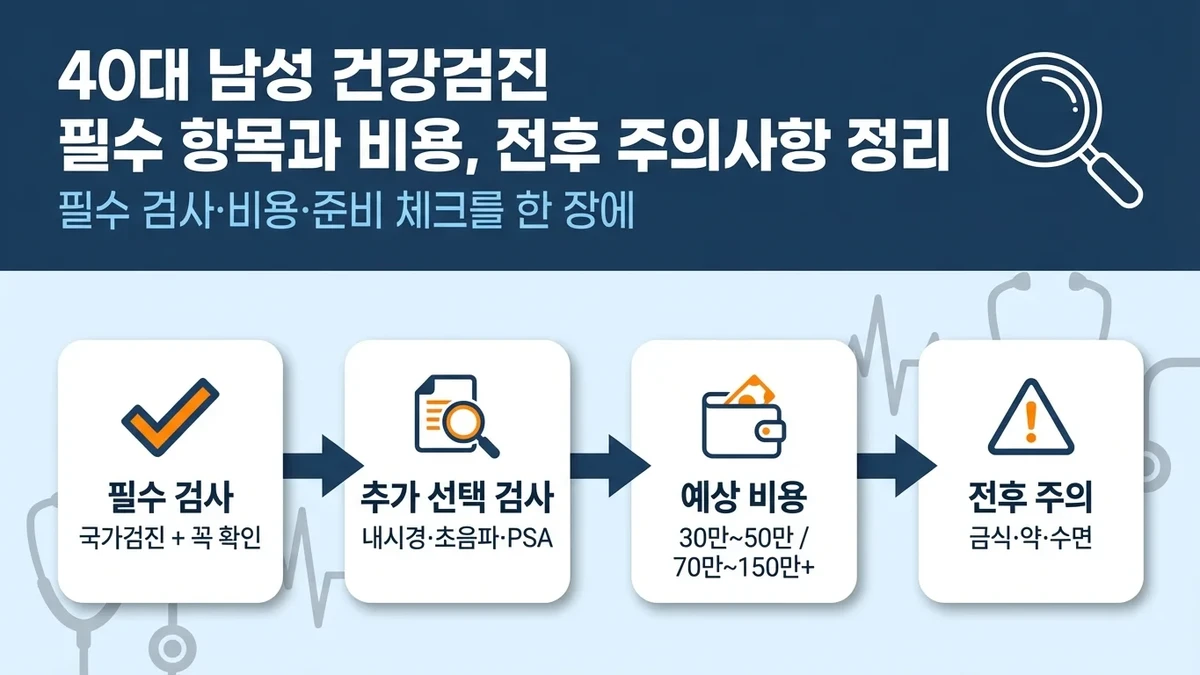 40대 남성 건강검진
필수 항목과 비용, 전후 주의사항 정리
필수 검사·비용·준비 체크를 한 장에

필수 검사
국가검진 + 꼭 확인

추가 선택 검사
내시경·초음파·PSA

예상 비용
30만~50만 / 70만~150만+

전후 주의
금식·약·수면